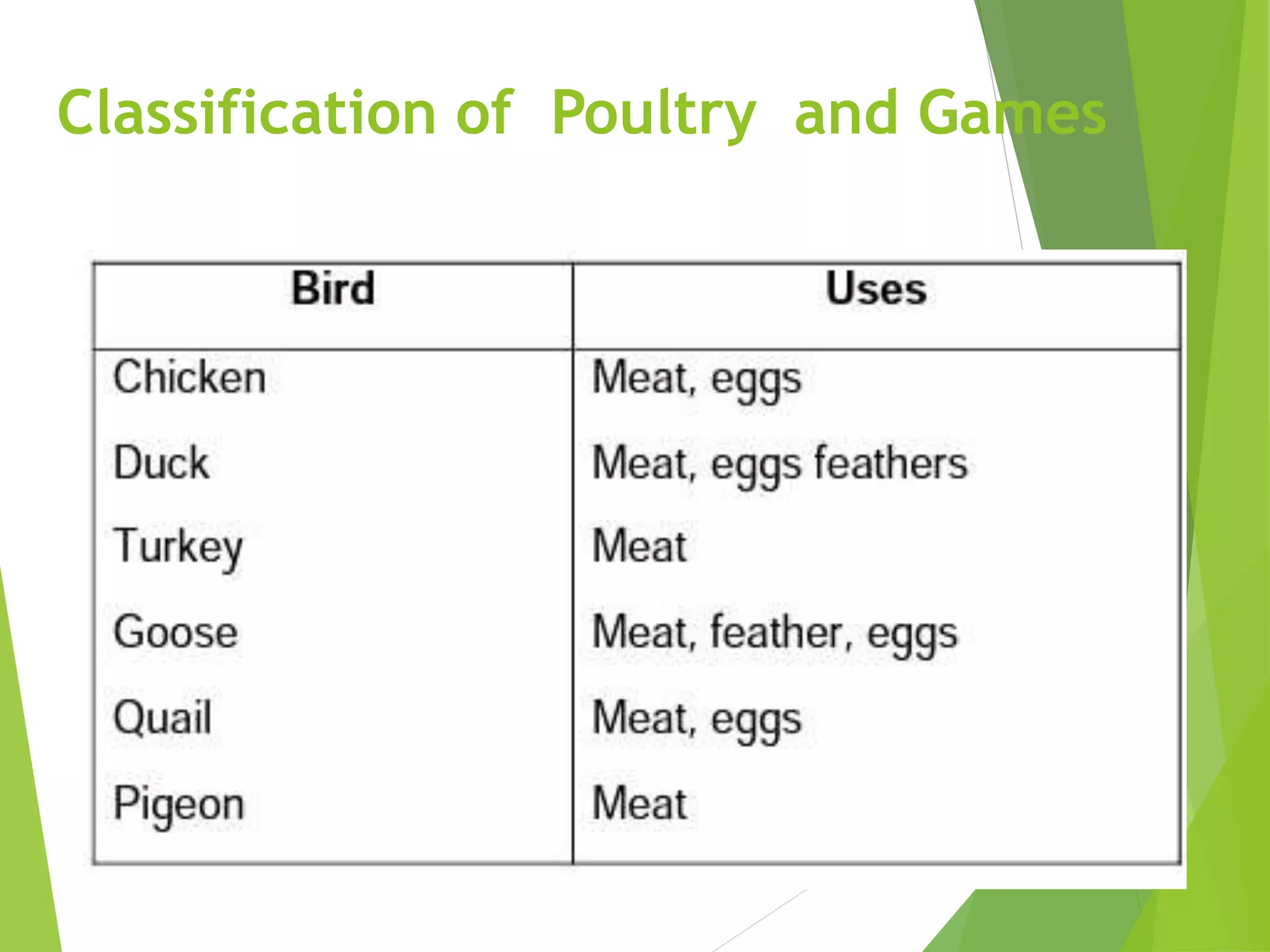 Classification of Poultry and Games

| Bird | Uses |
|---|---|
| Chicken | Meat, eggs |
| Duck | Meat, eggs feathers |
| Turkey | Meat |
| Goose | Meat, feather, eggs |
| Quail | Meat, eggs |
| Pigeon | Meat |